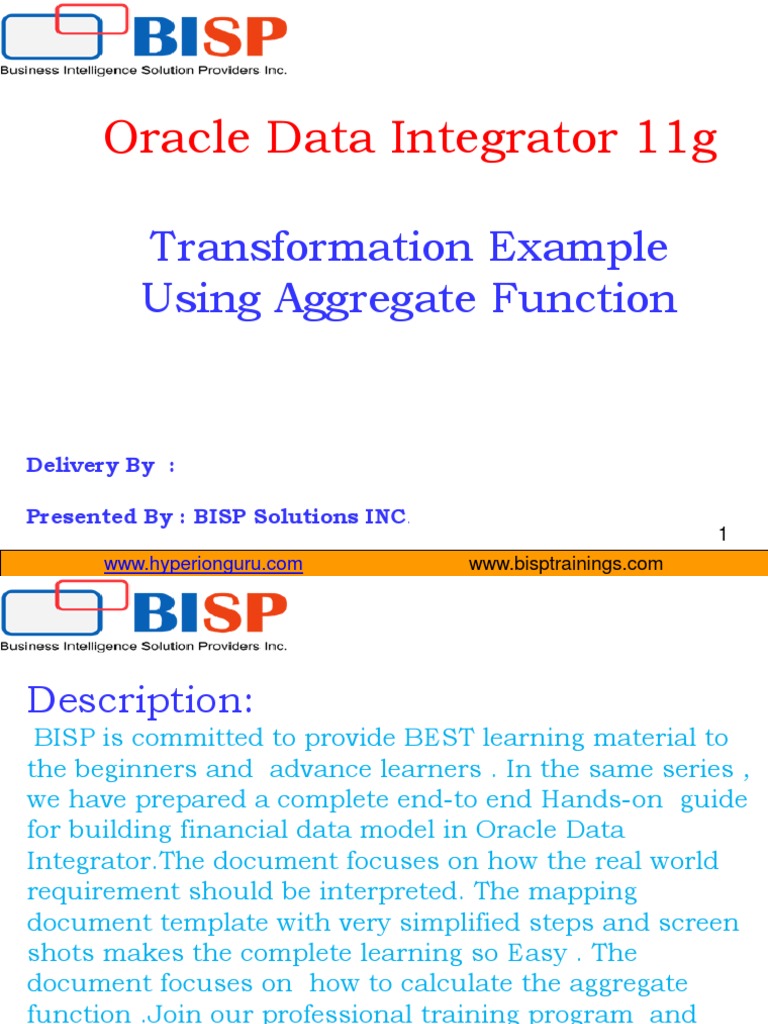 BISP
Business Intelligence Solution Providers Inc.

Oracle Data Integrator 11g

Transformation Example Using Aggregate Function

Delivery By :

Presented By : BISP Solutions INC.

1

www.hyperionguru.com www.bisptrainings.com

BISP
Business Intelligence Solution Providers Inc.

Description:

BISP is committed to provide BEST learning material to the beginners and advance learners . In the same series , we have prepared a complete end-to end Hands-on guide for building financial data model in Oracle Data Integrator.The document focuses on how the real world requirement should be interpreted. The mapping document template with very simplified steps and screen shots makes the complete learning so Easy . The document focuses on how to calculate the aggregate function .Join our professional training program and